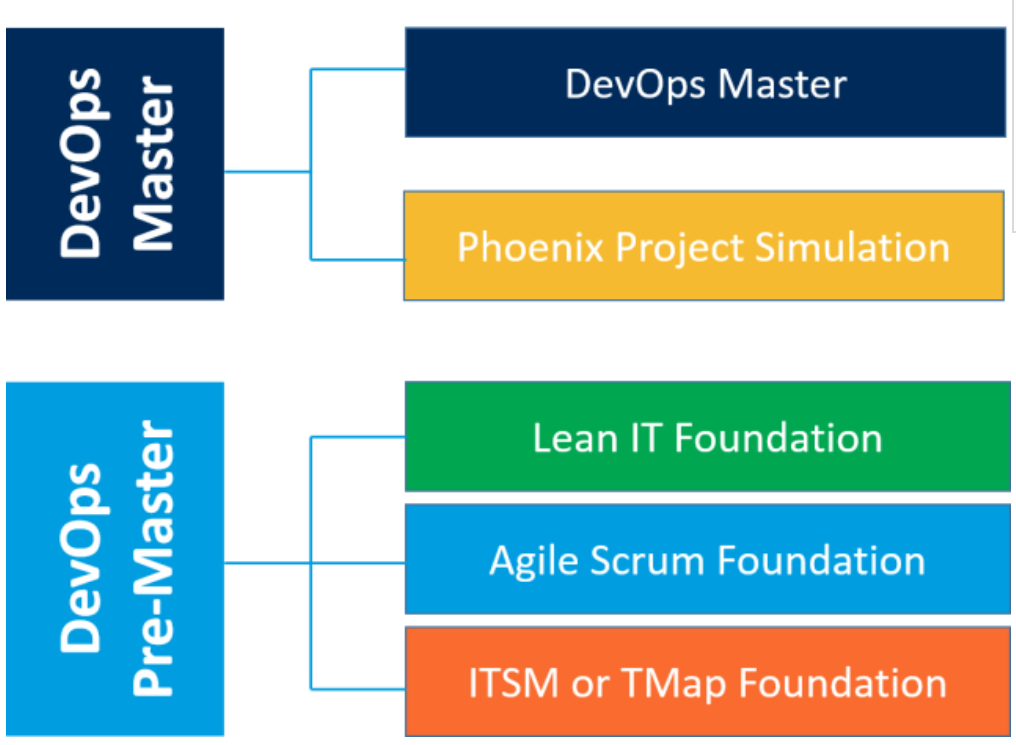 DevOps Master

DevOps Master

Phoenix Project Simulation

DevOps Pre-Master

Lean IT Foundation

Agile Scrum Foundation

ITSM or TMap Foundation